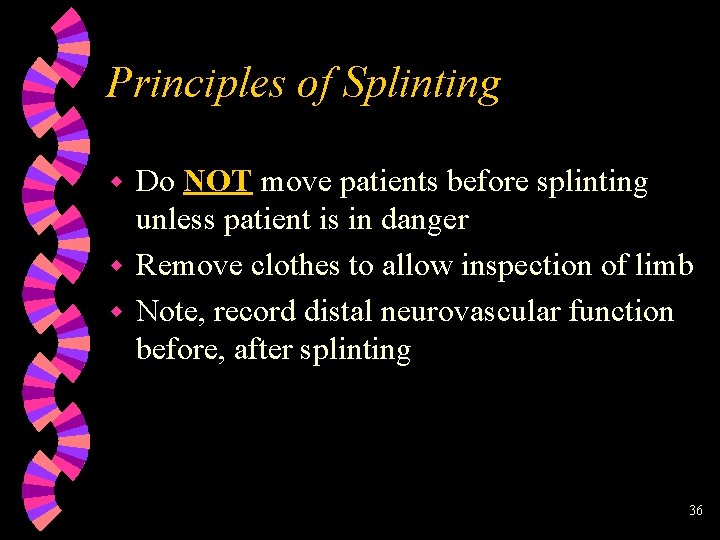 Principles of Splinting

- Do NOT move patients before splinting unless patient is in danger
- Remove clothes to allow inspection of limb
- Note, record distal neurovascular function before, after splinting

36